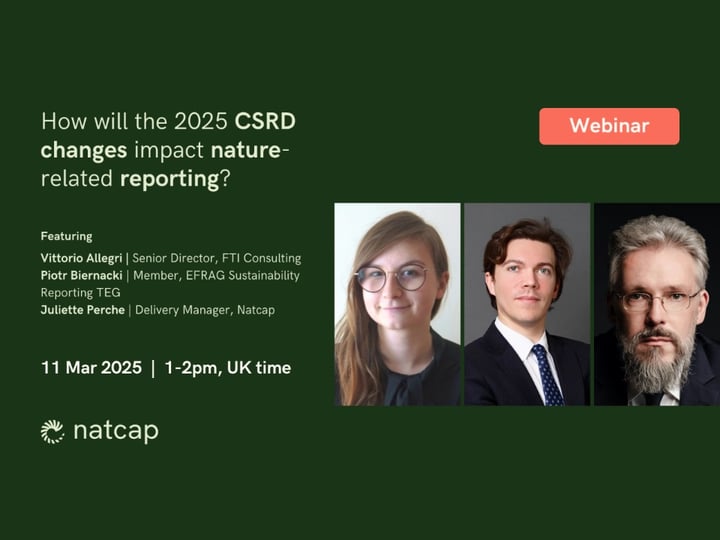 How will the 2025 CSRD changes impact nature-related reporting?

Webinar

Featuring

Vittorio Allegri | Senior Director, FTI Consulting
Piotr Biernacki | Member, EFRAG Sustainability Reporting TEG
Juliette Perche | Delivery Manager, Natcap

11 Mar 2025 | 1-2pm, UK time

natcap